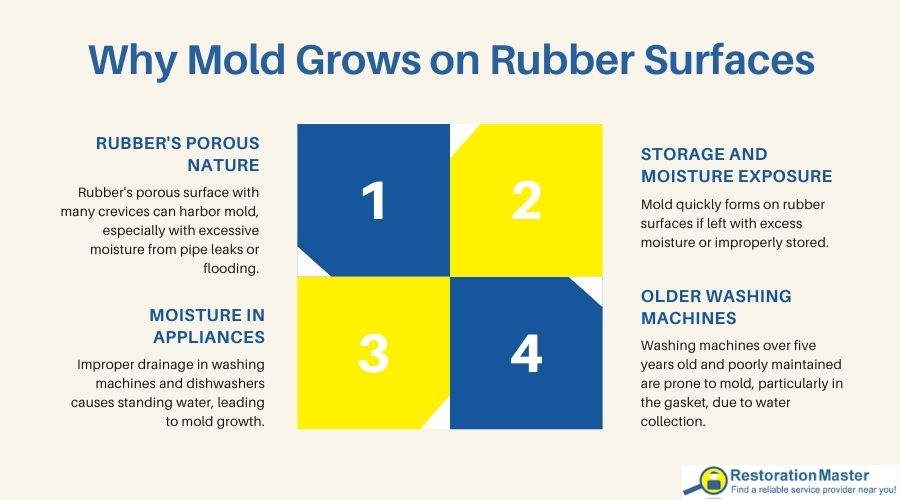 Why Mold Grows on Rubber Surfaces

RUBBER'S POROUS NATURE

Rubber's porous surface with many crevices can harbor mold, especially with excessive moisture from pipe leaks or flooding.

1

2

STORAGE AND MOISTURE EXPOSURE

Mold quickly forms on rubber surfaces if left with excess moisture or improperly stored.

MOISTURE IN APPLIANCES

Improper drainage in washing machines and dishwashers causes standing water, leading to mold growth.

3

4

OLDER WASHING MACHINES

Washing machines over five years old and poorly maintained are prone to mold, particularly in the gasket, due to water collection.

RestorationMaster
Find a reliable service provider near you!